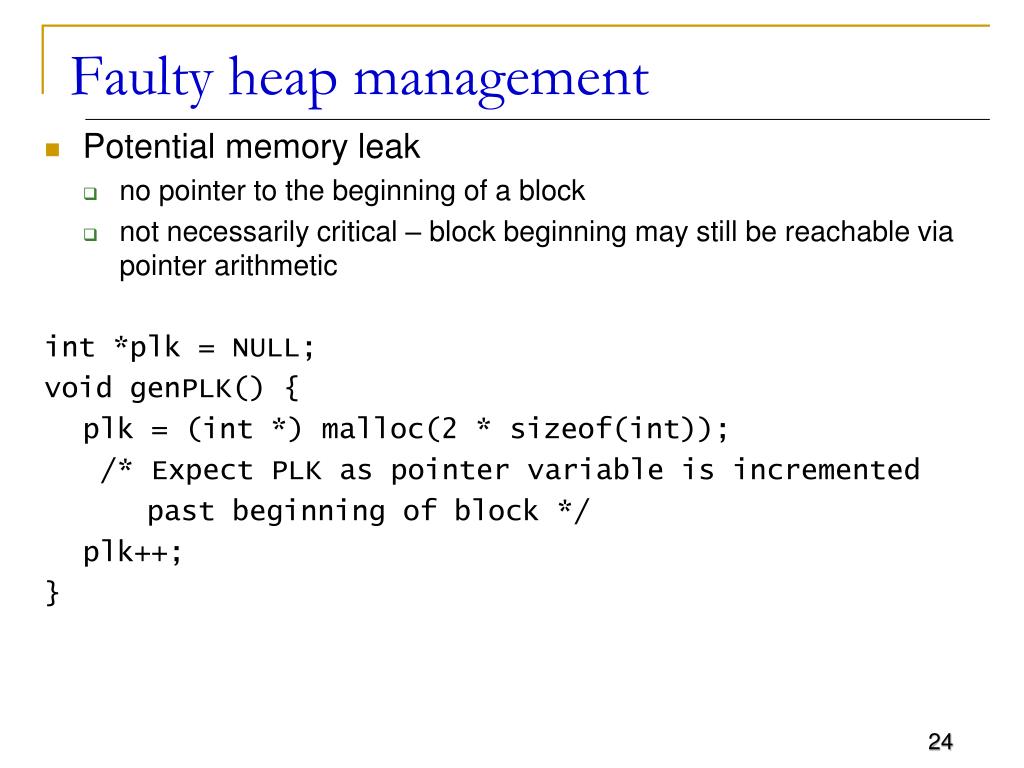 Faulty heap management

Potential memory leak

no pointer to the beginning of a block

not necessarily critical – block beginning may still be reachable via pointer arithmetic

int *plk = NULL;
void genPLK() {
  plk = (int *) malloc(2 * sizeof(int));
   /* Expect PLK as pointer variable is incremented
     past beginning of block */
  plk++;
}

24